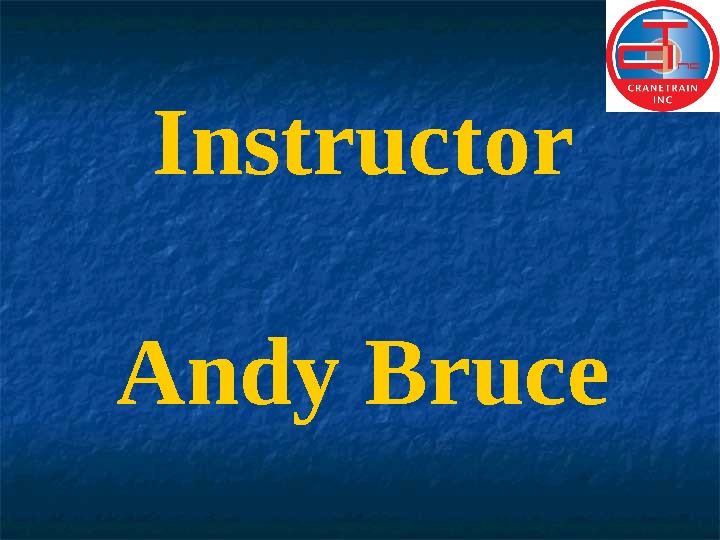 CRANETRAIN INC

Instructor

Andy Bruce